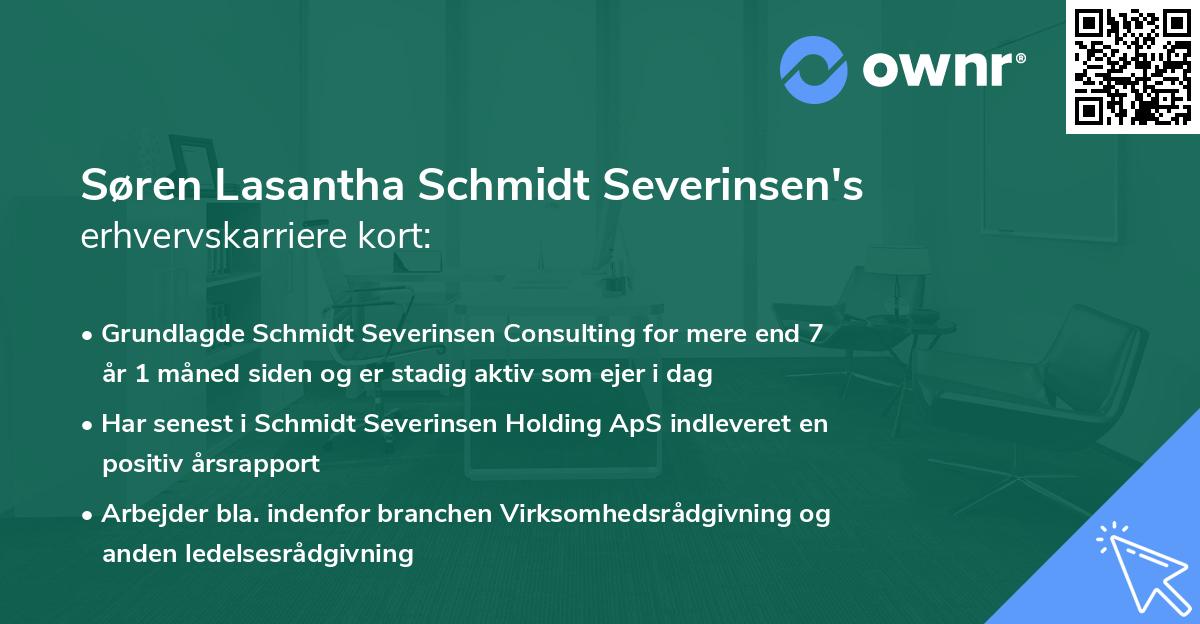 ownr®

Søren Lasantha Schmidt Severinsen's
erhvervskarriere kort:

• Grundlagde Schmidt Severinsen Consulting for mere end 7 år 1 måned siden og er stadig aktiv som ejer i dag

• Har senest i Schmidt Severinsen Holding ApS indleveret en positiv årsrapport

• Arbejder bla. indenfor branchen Virksomhedsrådgivning og anden ledelsesrådgivning